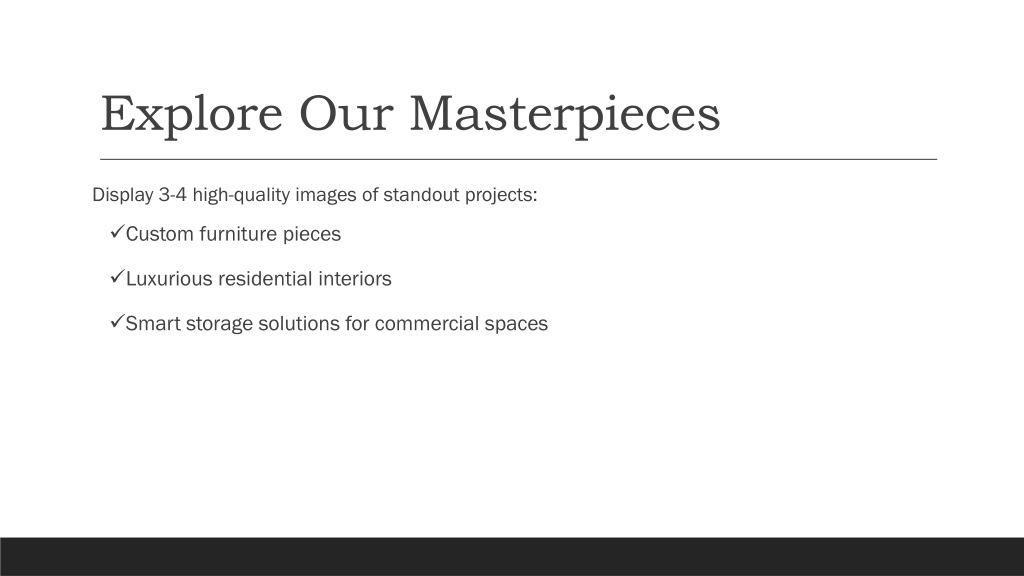 Explore Our Masterpieces

Display 3-4 high-quality images of standout projects:

✓Custom furniture pieces

✓Luxurious residential interiors

✓Smart storage solutions for commercial spaces